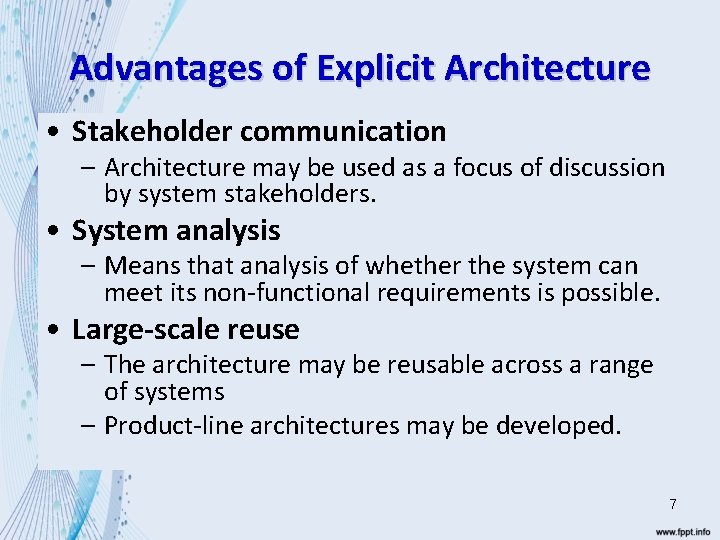 Advantages of Explicit Architecture

• Stakeholder communication
– Architecture may be used as a focus of discussion by system stakeholders.
• System analysis
– Means that analysis of whether the system can meet its non-functional requirements is possible.
• Large-scale reuse
– The architecture may be reusable across a range of systems
– Product-line architectures may be developed.

7

www.fppt.info